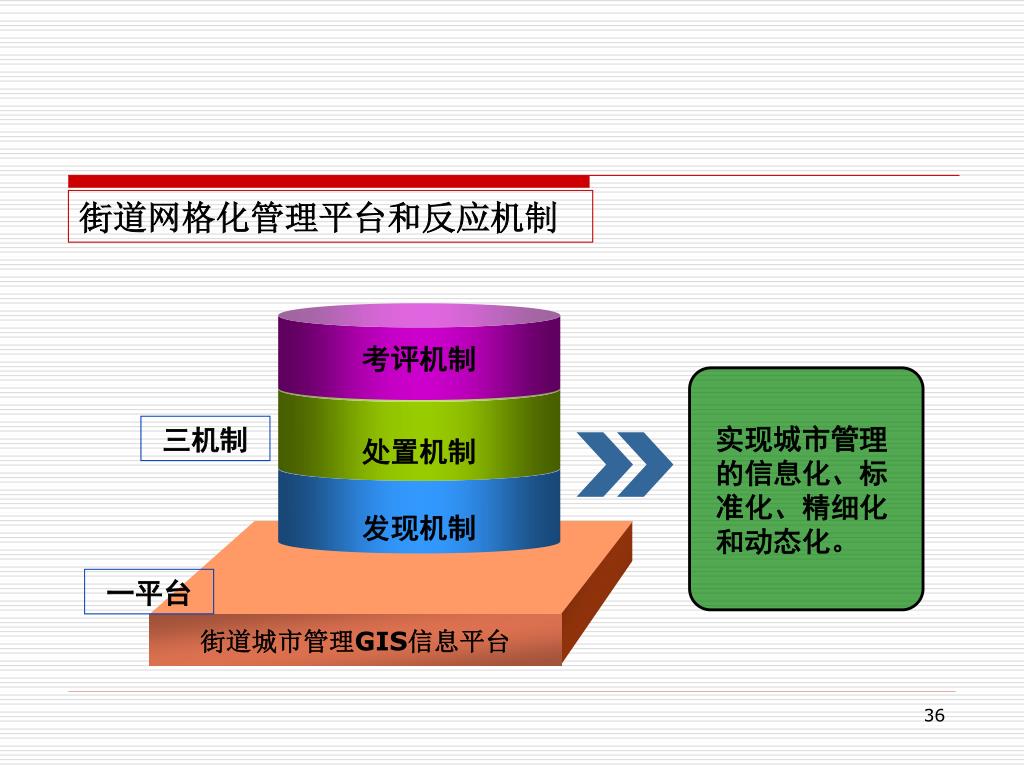 街道网格化管理平台和反应机制

考评机制

三机制

处置机制

发现机制

一平台

街道城市管理GIS信息平台

实现城市管理的信息化、标准化、精细化和动态化。

36